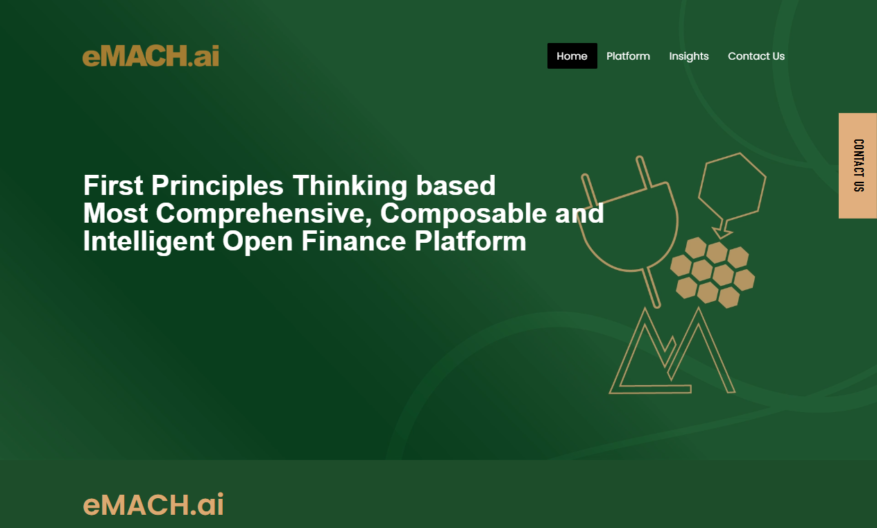 eMACH.ai

Home Platform Insights Contact Us

CONTACT US

First Principles Thinking based
Most Comprehensive, Composable and Intelligent Open Finance Platform

eMACH.ai